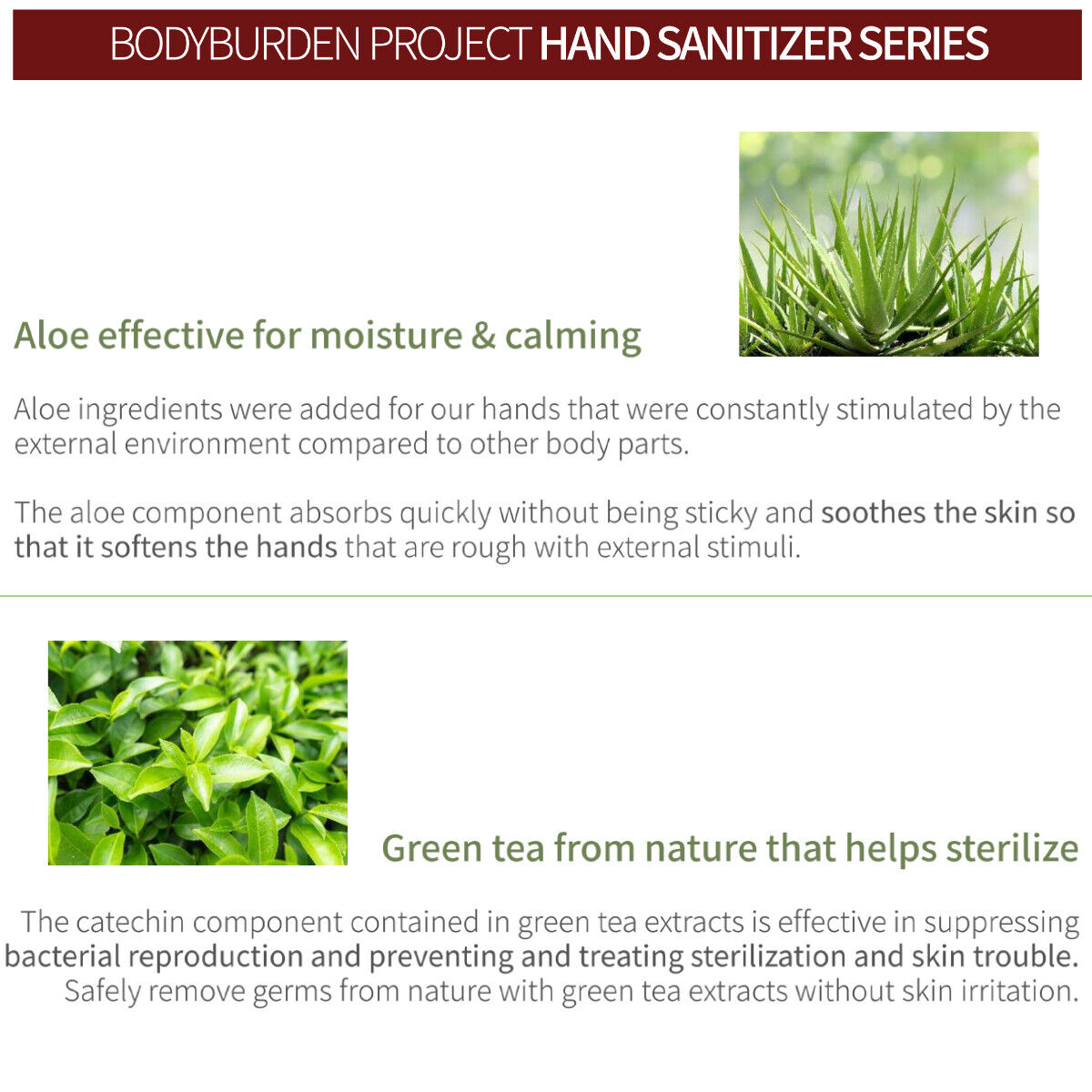 BODYBURDEN PROJECT HAND SANITIZER SERIES

Aloe effective for moisture & calming

Aloe ingredients were added for our hands that were constantly stimulated by the external environment compared to other body parts.

The aloe component absorbs quickly without being sticky and soothes the skin so that it softens the hands that are rough with external stimuli.

Green tea from nature that helps sterilize

The catechin component contained in green tea extracts is effective in suppressing bacterial reproduction and preventing and treating sterilization and skin trouble. Safely remove germs from nature with green tea extracts without skin irritation.